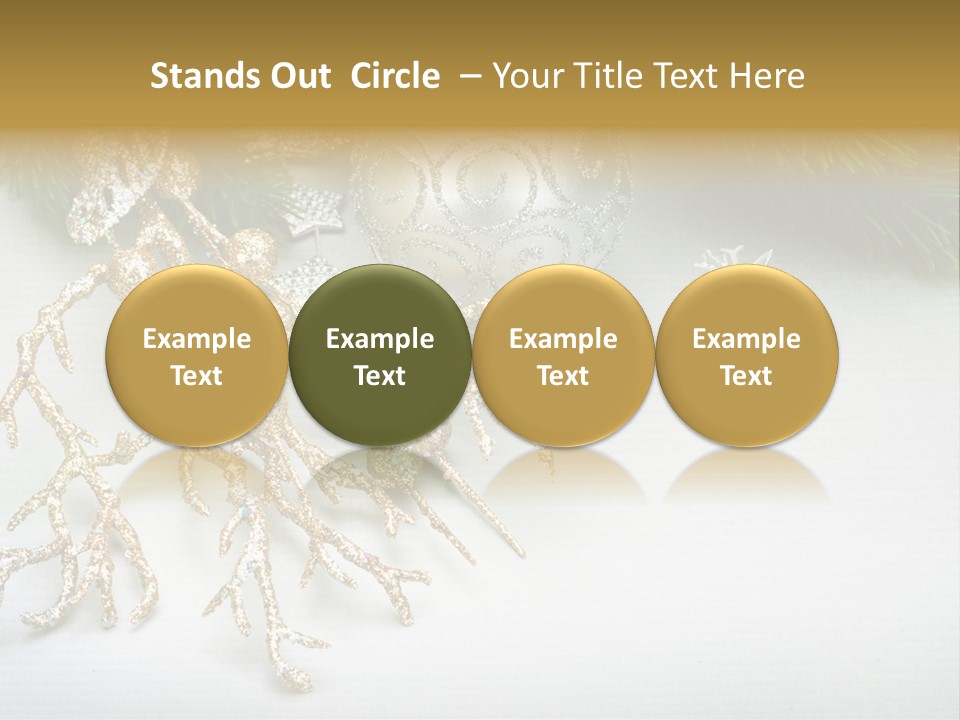 Stands Out Circle – Your Title Text Here

Example Text

Example Text

Example Text

Example Text